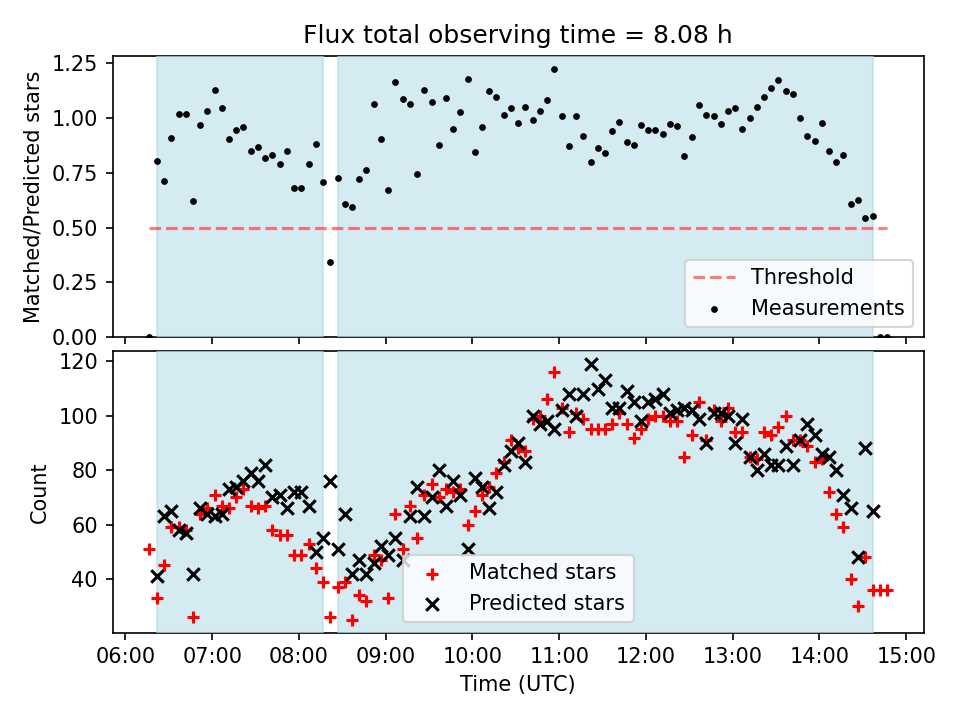 Flux total observing time = 8.08 h

Matched/Predicted stars

1.25
1.00
0.75
0.50
0.25
0.00

Threshold
Measurements

Count

120
100
80
60
40

Matched stars
Predicted stars

06:00
07:00
08:00
09:00
10:00
11:00
12:00
13:00
14:00
15:00

Time (UTC)